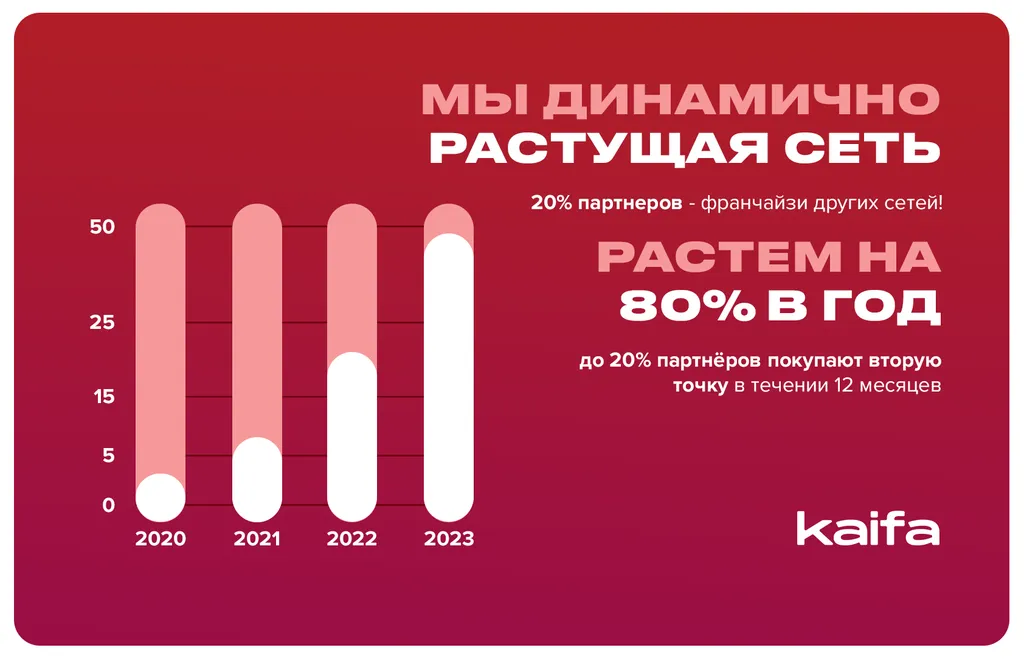 МЫ ДИНАМИЧНО
РАСТУЩАЯ СЕТЬ

20% партнеров - франчайзи других сетей!

РАСТЕМ НА
80% В ГОД

до 20% партнёров покупают вторую точку в течении 12 месяцев

50
25
15
5
0
2020
2021
2022
2023

kaifa